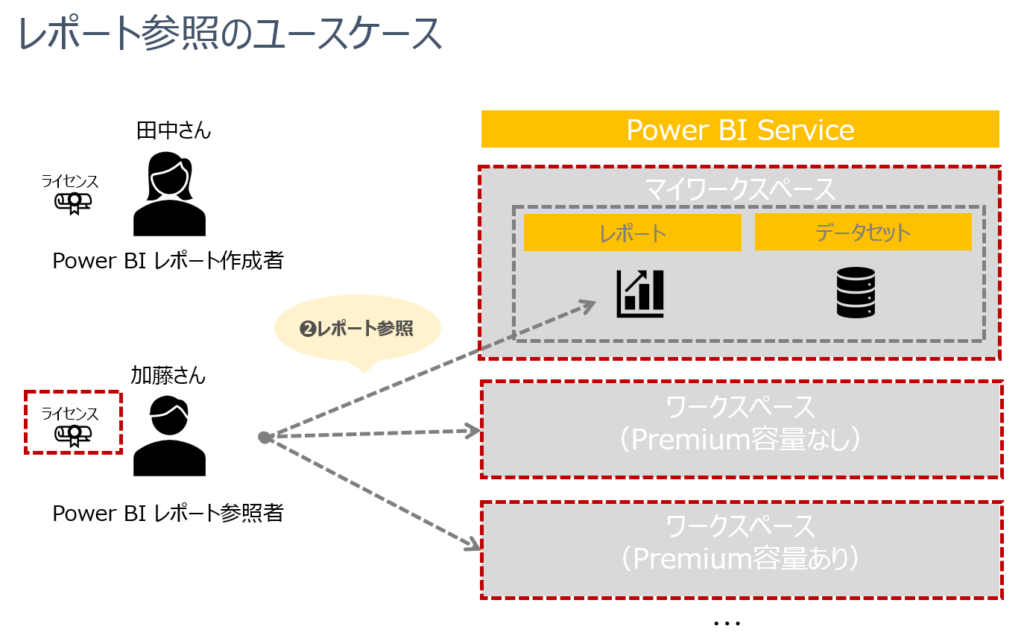 レポート参照のユースケース

田中さん

ライセンス

Power BI レポート作成者

❷レポート参照

加藤さん

ライセンス

Power BI レポート参照者

Power BI Service

マイワークスペース

レポート

データセット

ワークスペース
（Premium容量なし）

ワークスペース
（Premium容量あり）

…